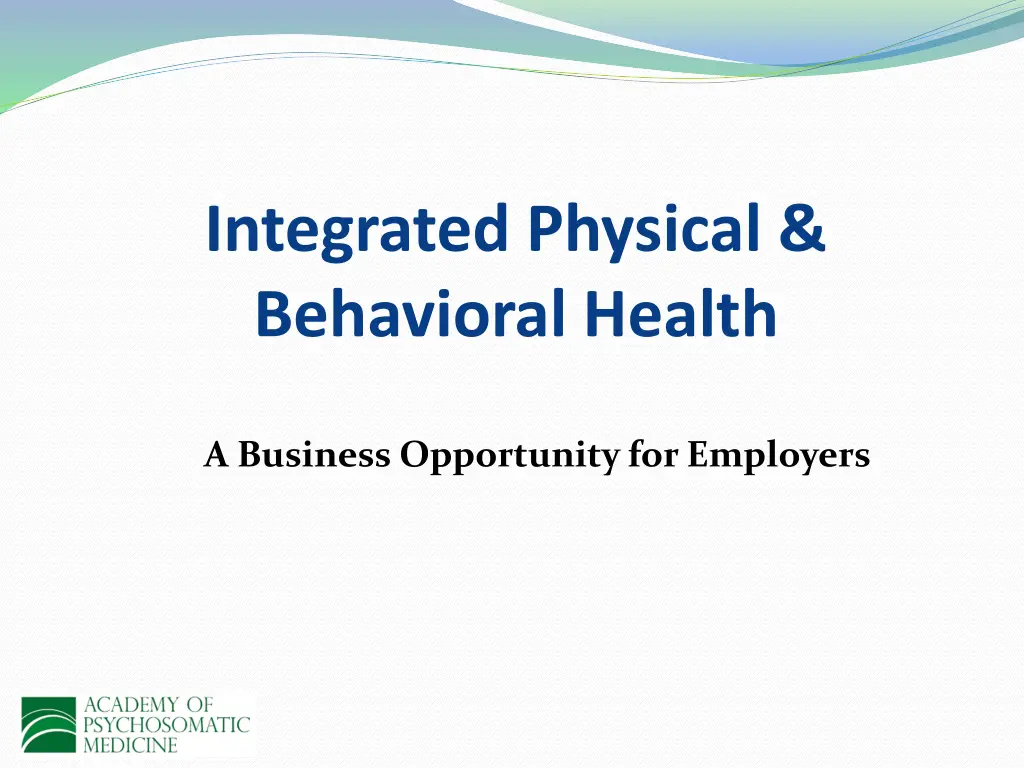 Integrated Physical & Behavioral Health

A Business Opportunity for Employers

ACADEMY OF PSYCHOSOMATIC MEDICINE